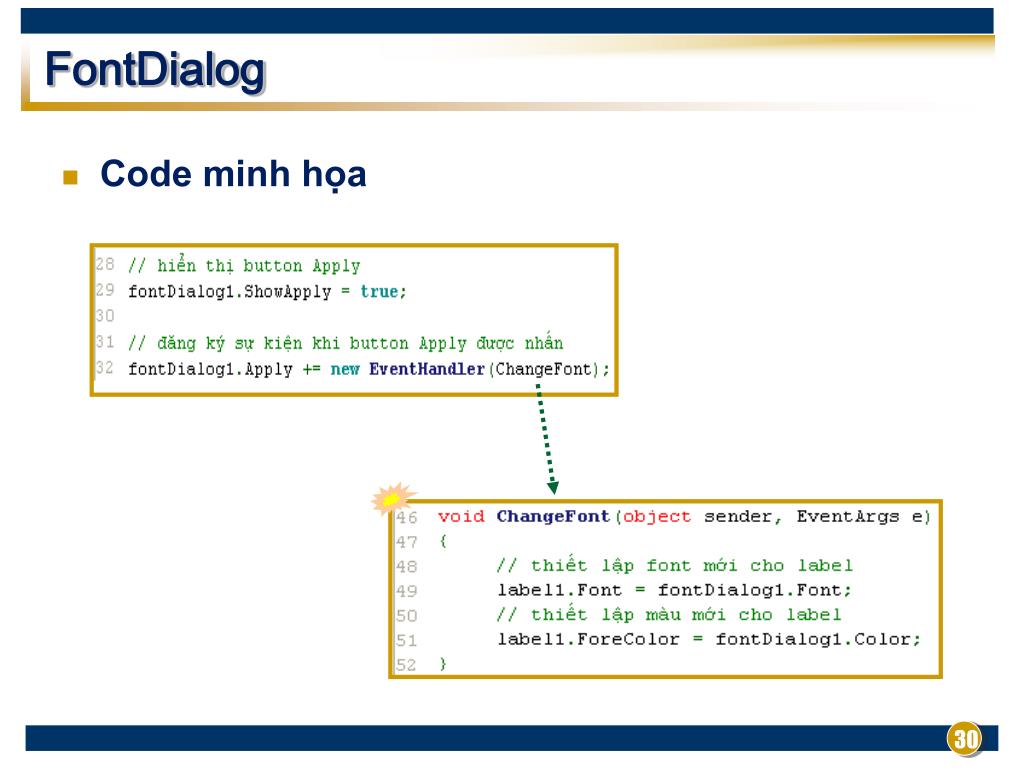 FontDialog

Code minh họa

28 // hiển thị button Apply
29 fontDialog1.ShowApply = true;
30
31 // đăng ký sự kiện khi button Apply được nhấn
32 fontDialog1.Apply += new EventHandler(ChangeFont);

46 void ChangeFont(object sender, EventArgs e)
47 {
48 // thiết lập font mới cho label
49 label1.Font = fontDialog1.Font;
50 // thiết lập màu mới cho label
51 label1.ForeColor = fontDialog1.Color;
52 }

30